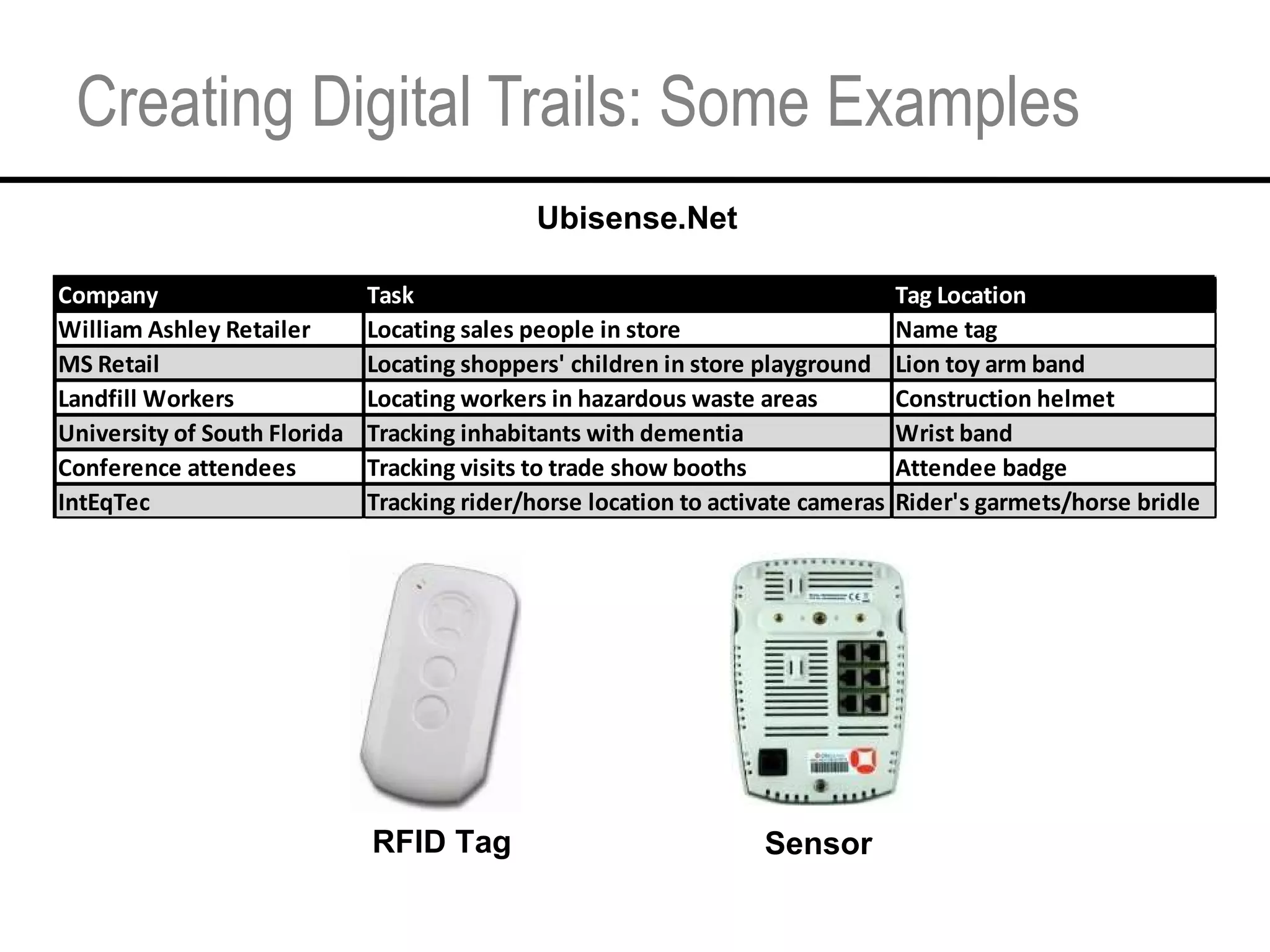 Creating Digital Trails: Some Examples

Ubisense.Net

| Company | Task | Tag Location |
|---|---|---|
| William Ashley Retailer | Locating sales people in store | Name tag |
| MS Retail | Locating shoppers' children in store playground | Lion toy arm band |
| Landfill Workers | Locating workers in hazardous waste areas | Construction helmet |
| University of South Florida | Tracking inhabitants with dementia | Wrist band |
| Conference attendees | Tracking visits to trade show booths | Attendee badge |
| IntEqTec | Tracking rider/horse location to activate cameras | Rider's garmets/horse bridle |

RFID Tag

Sensor